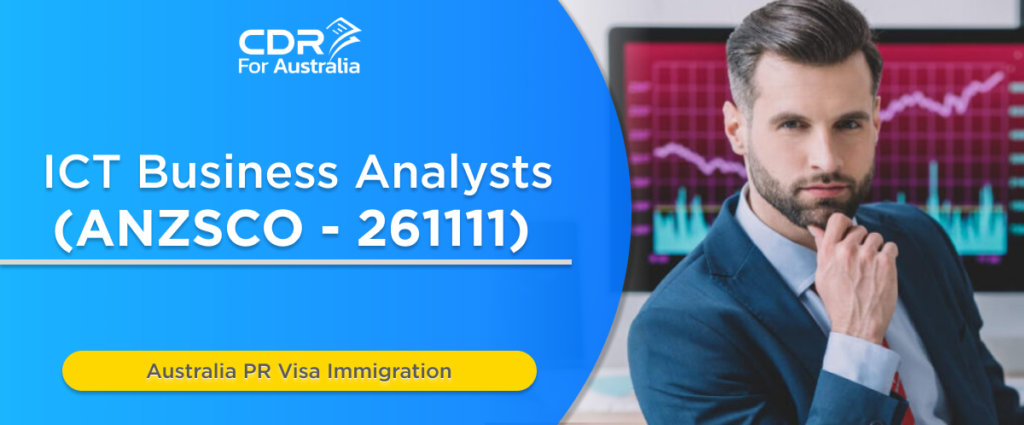 CDR
For Australia

ICT Business Analysts
(ANZSCO - 261111)

Australia PR Visa Immigration